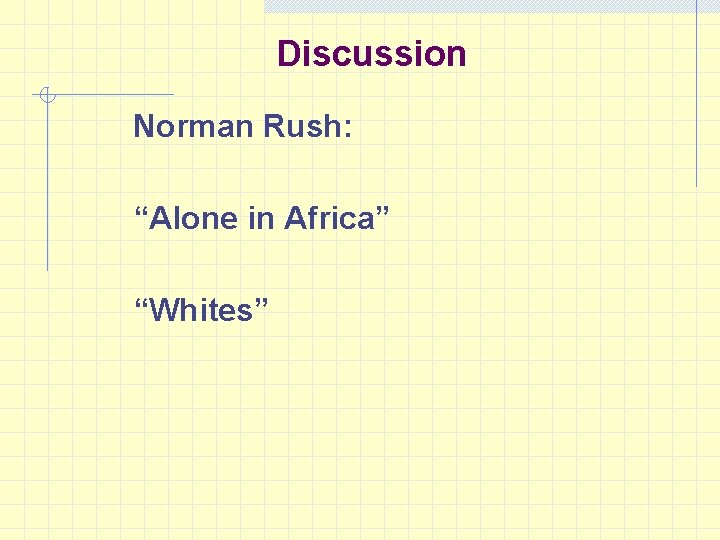 Discussion

Norman Rush:

“Alone in Africa”

“Whites”